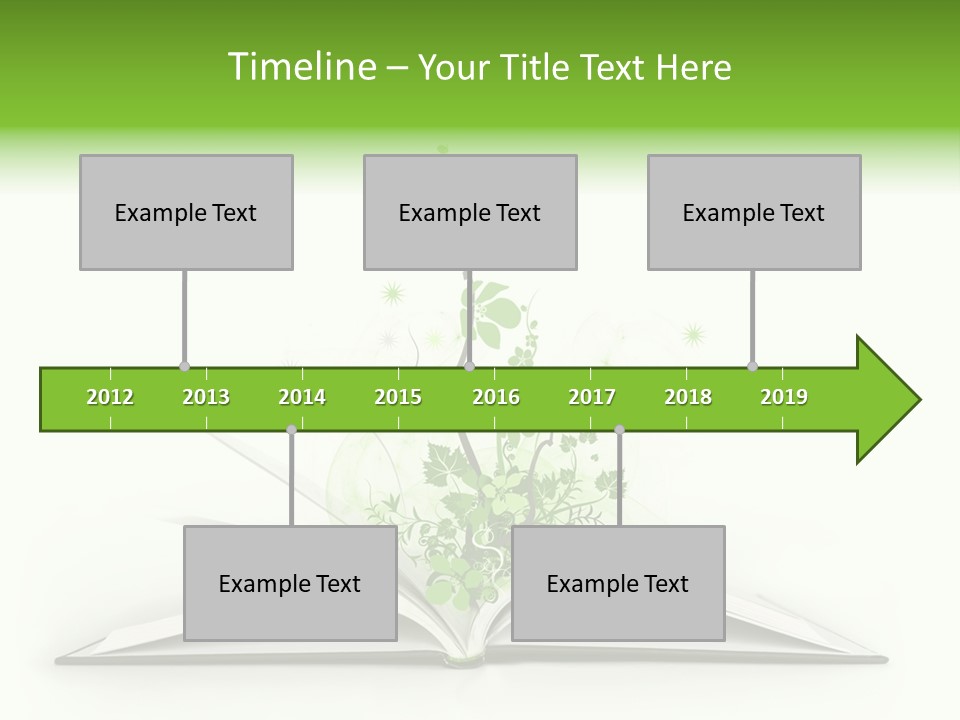 Timeline – Your Title Text Here

Example Text

Example Text

Example Text

2012 2013 2014 2015 2016 2017 2018 2019

Example Text

Example Text